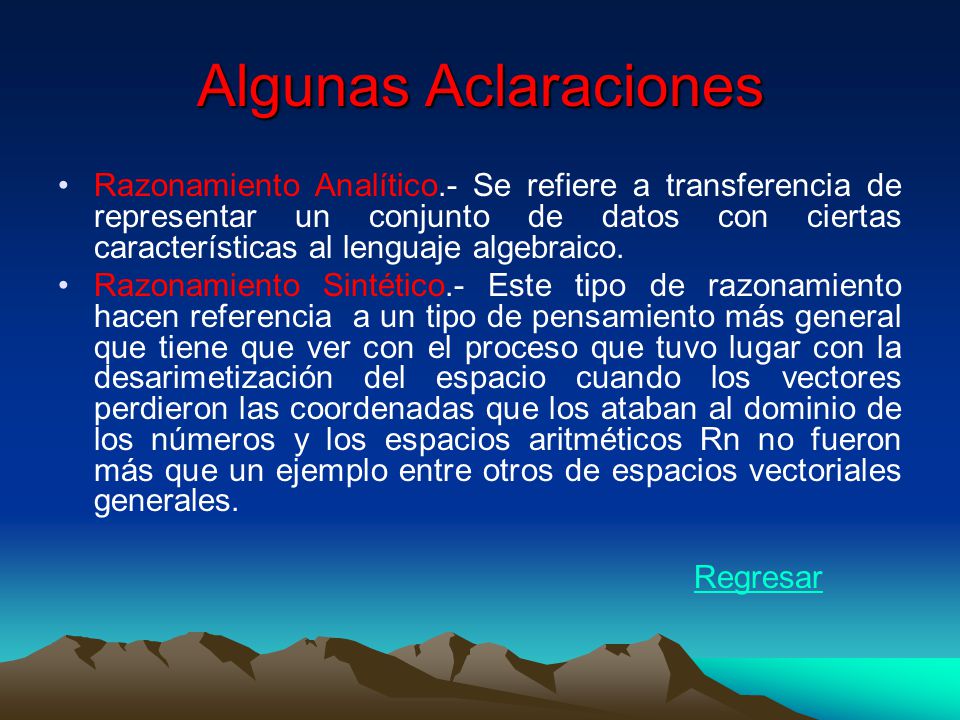 Algunas Aclaraciones

• Razonamiento Analítico.- Se refiere a transferencia de representar un conjunto de datos con ciertas características al lenguaje algebraico.

• Razonamiento Sintético.- Este tipo de razonamiento hacen referencia a un tipo de pensamiento más general que tiene que ver con el proceso que tuvo lugar con la desarimetización del espacio cuando los vectores perdieron las coordenadas que los ataban al dominio de los números y los espacios aritméticos Rn no fueron más que un ejemplo entre otros de espacios vectoriales generales.

Regresar